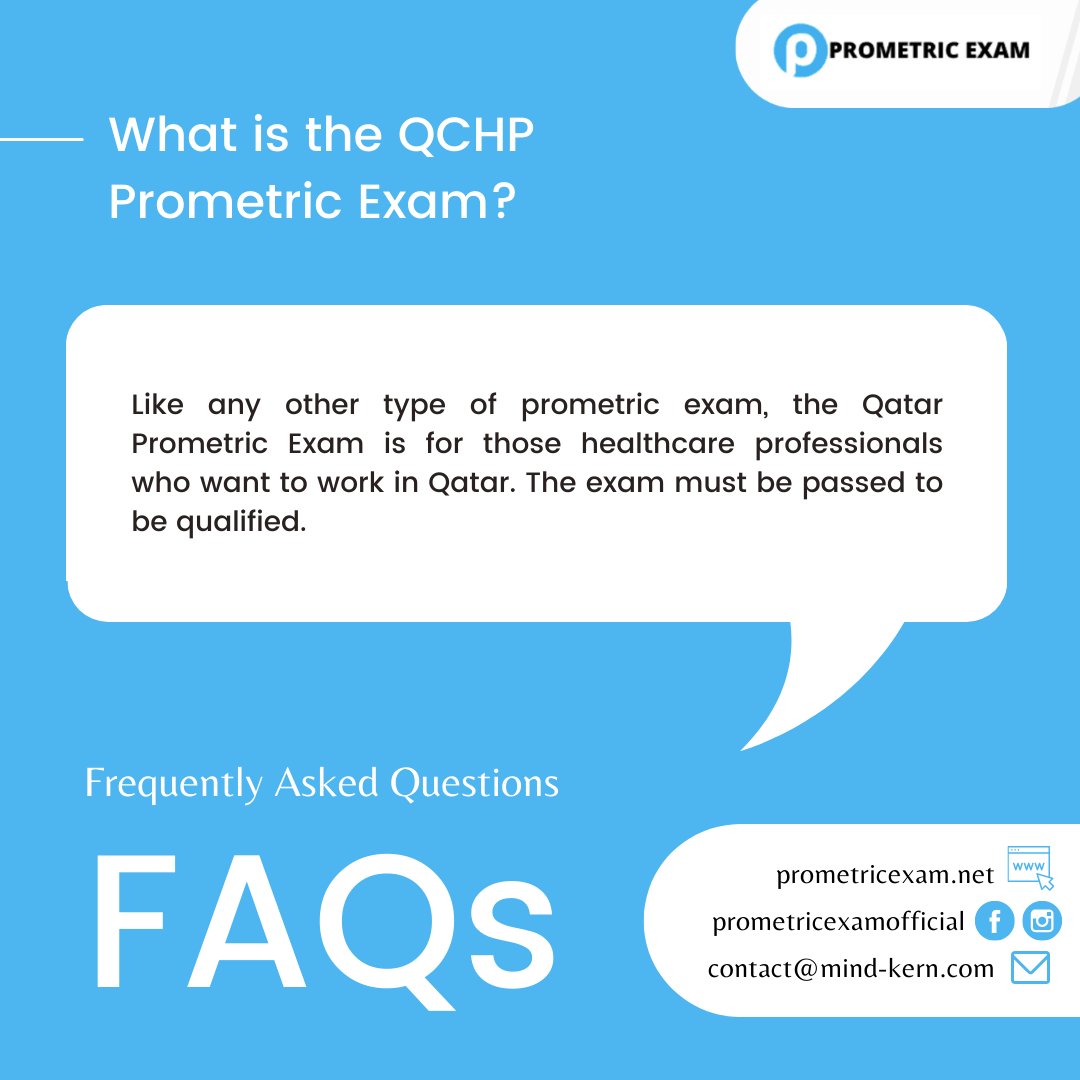 PROMETRIC EXAM

What is the QCHP Prometric Exam?

Like any other type of prometric exam, the Qatar Prometric Exam is for those healthcare professionals who want to work in Qatar. The exam must be passed to be qualified.

Frequently Asked Questions

FAQs

prometricexam.net
www
prometricexamofficial
contact@mind-kern.com